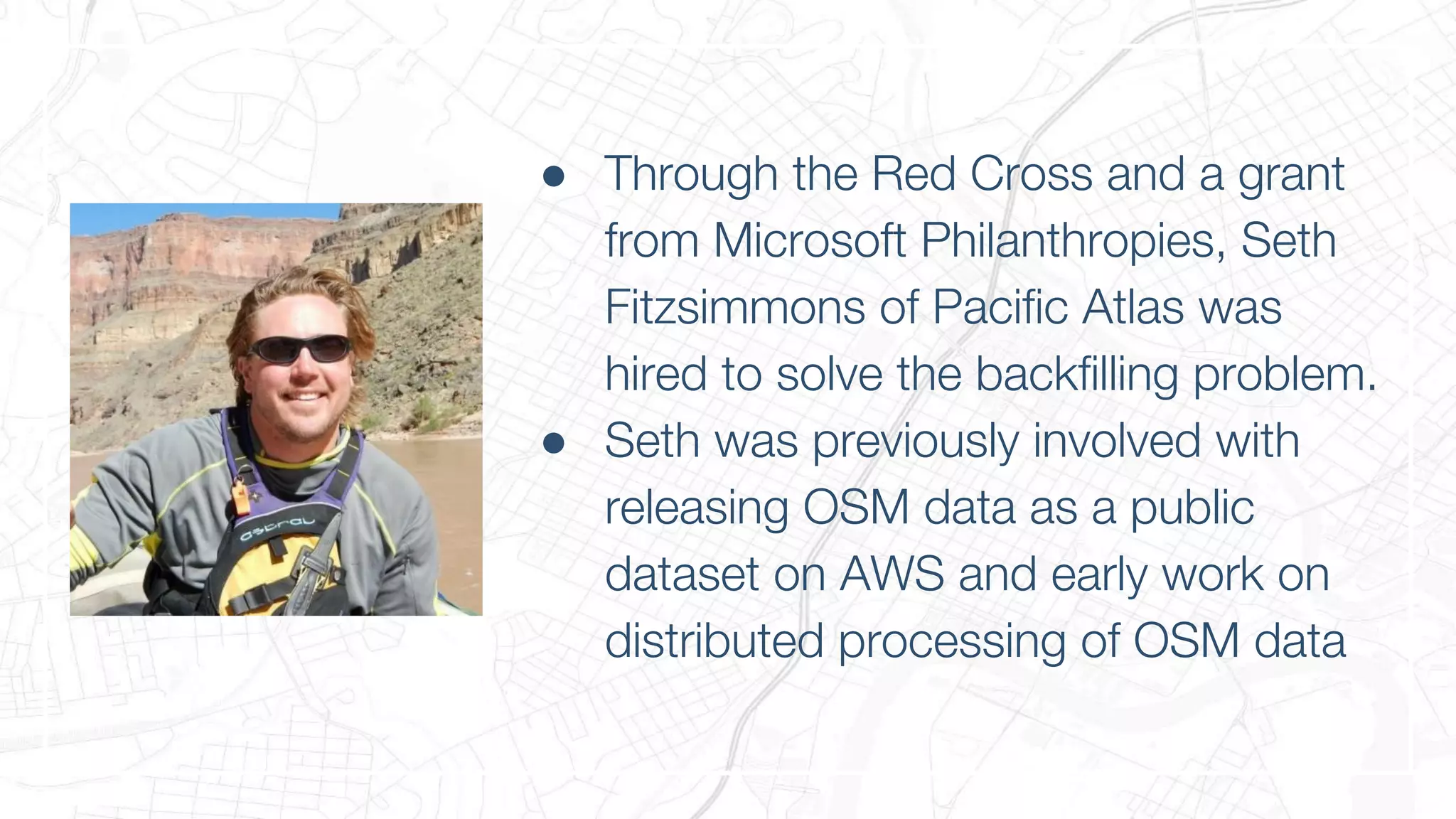 astral

● Through the Red Cross and a grant from Microsoft Philanthropies, Seth Fitzsimmons of Pacific Atlas was hired to solve the backfilling problem.
● Seth was previously involved with releasing OSM data as a public dataset on AWS and early work on distributed processing of OSM data